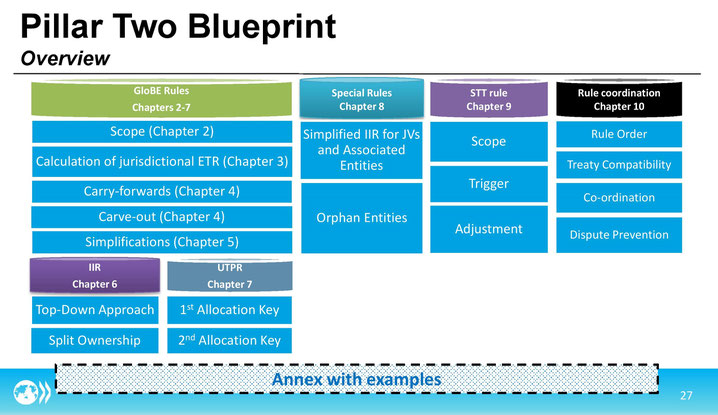 Pillar Two Blueprint
Overview

GloBE Rules
Chapters 2-7

Scope (Chapter 2)

Calculation of jurisdictional ETR (Chapter 3)

Carry-forwards (Chapter 4)

Carve-out (Chapter 4)

Simplifications (Chapter 5)

IIR
Chapter 6

Top-Down Approach

Split Ownership

UTPR
Chapter 7

$1^{st}$ Allocation Key

$2^{nd}$ Allocation Key

Special Rules
Chapter 8

Simplified IIR for JVs and Associated Entities

Orphan Entities

STT rule
Chapter 9

Scope

Trigger

Adjustment

Rule coordination
Chapter 10

Rule Order

Treaty Compatibility

Co-ordination

Dispute Prevention

Annex with examples

27